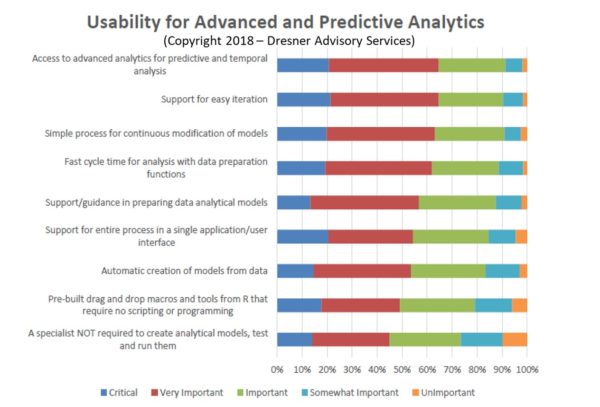 Usability for Advanced and Predictive Analytics
(Copyright 2018 – Dresner Advisory Services)

Access to advanced analytics for predictive and temporal analysis

Support for easy iteration

Simple process for continuous modification of models

Fast cycle time for analysis with data preparation functions

Support/guidance in preparing data analytical models

Support for entire process in a single application/user interface

Automatic creation of models from data

Pre-built drag and drop macros and tools from R that require no scripting or programming

A specialist NOT required to create analytical models, test and run them

0% 10% 20% 30% 40% 50% 60% 70% 80% 90% 100%

Critical Very Important Important Somewhat Important UnImportant